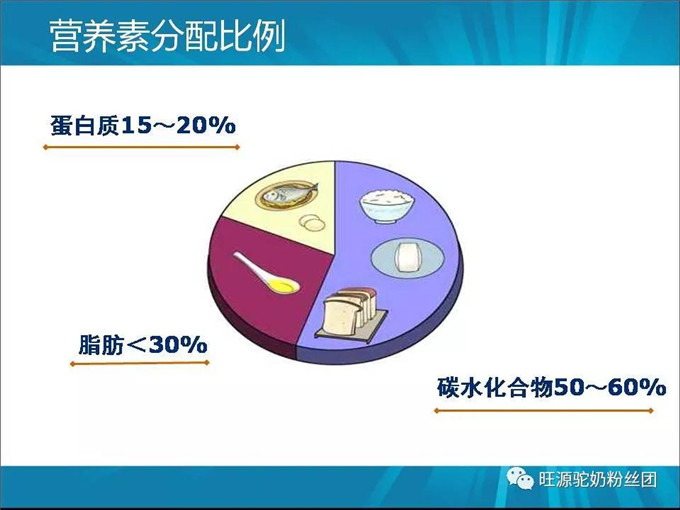 营养素分配比例

蛋白质15～20%

脂肪＜30%

碳水化合物50～60%

旺源驼奶粉丝团